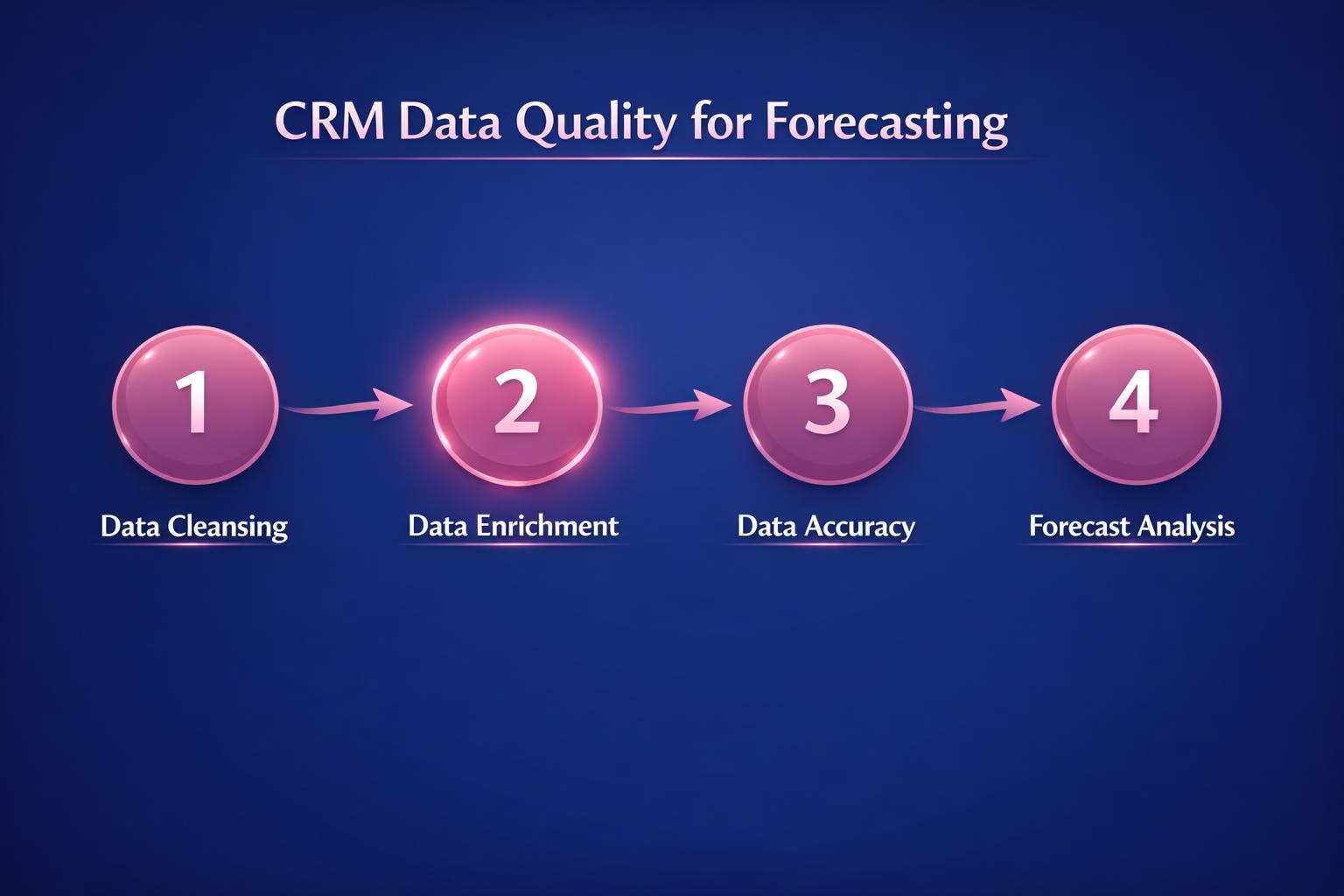 CRM Data Quality for Forecasting

1
Data Cleansing

2
Data Enrichment

3
Data Accuracy

4
Forecast Analysis